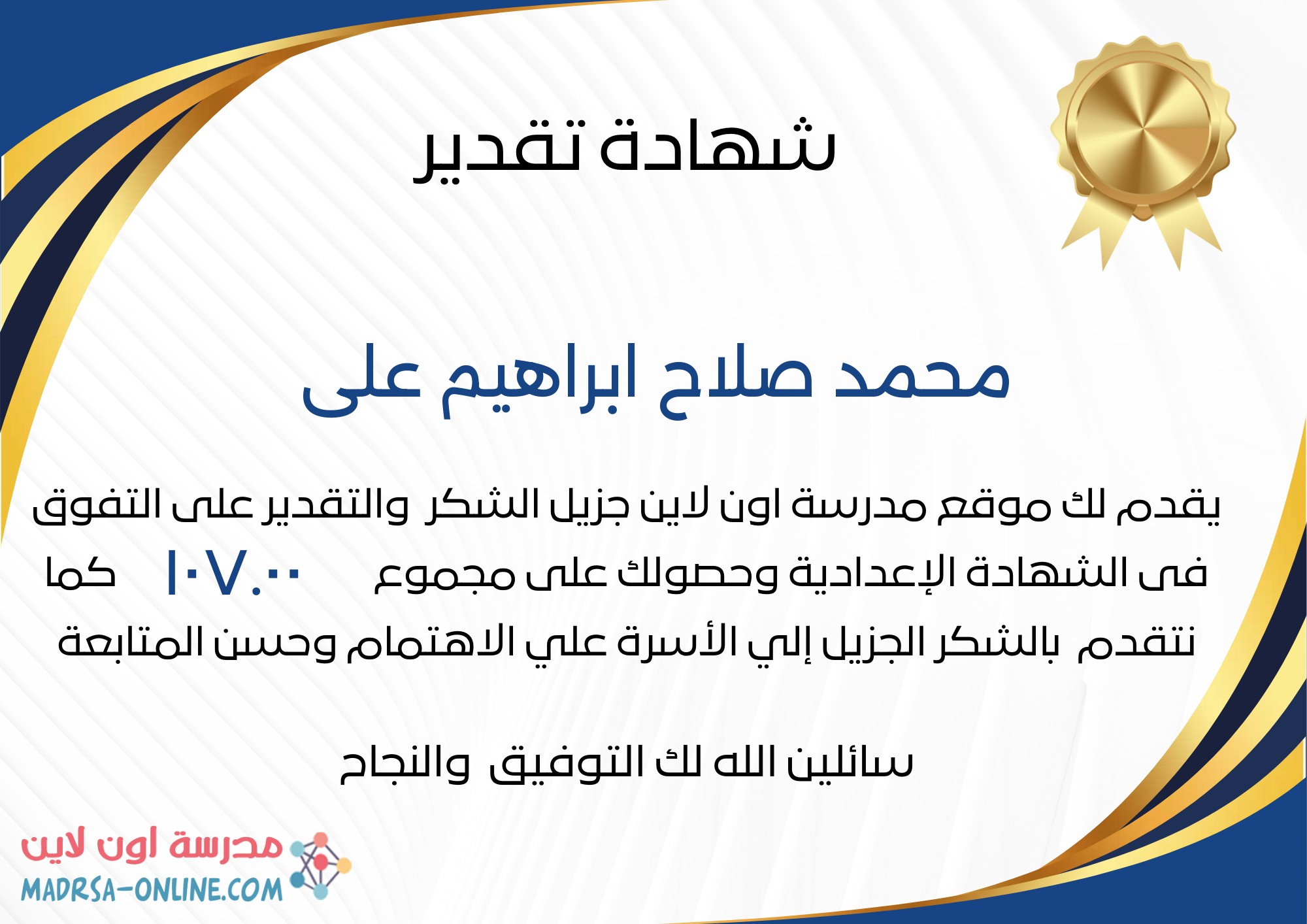 شهادة تقدير

محمد صلاح ابراهيم على

يقدم لك موقع مدرسة اون لاين جزيل الشكر والتقدير على التفوق فى الشهادة الإعدادية وحصولك على مجموع ١٠٧.٠٠ كما نتقدم بالشكر الجزيل إلي الأسرة علي الاهتمام وحسن المتابعة

سائلين الله لك التوفيق والنجاح

مدرسة اون لاين
MADRSA-ONLINE.COM